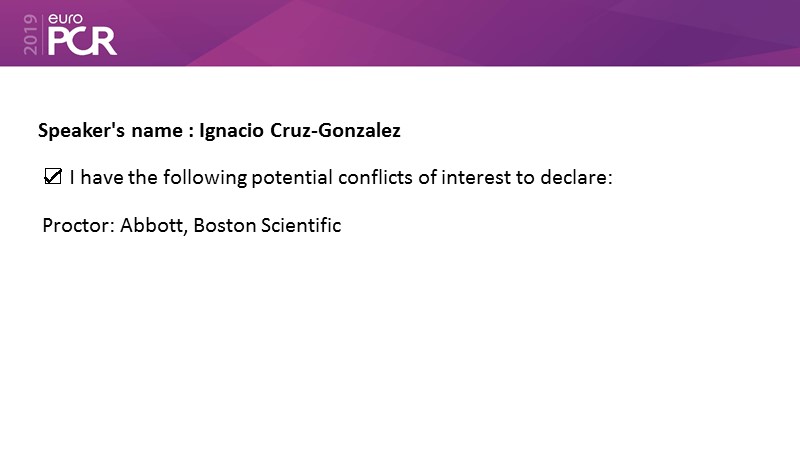 2019 euro PCR

Speaker's name : Ignacio Cruz-Gonzalez

☑ I have the following potential conflicts of interest to declare:

Proctor: Abbott, Boston Scientific